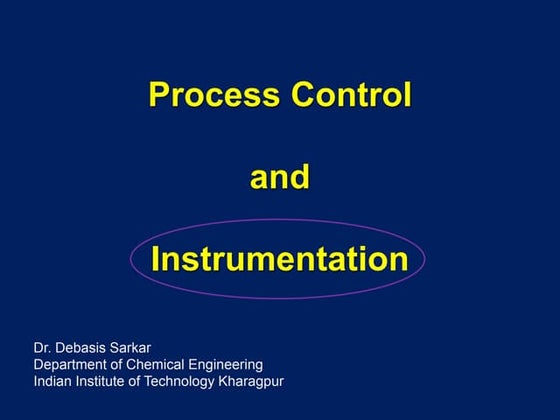 Process Control

and

Instrumentation

Dr. Debasis Sarkar
Department of Chemical Engineering
Indian Institute of Technology Kharagpur